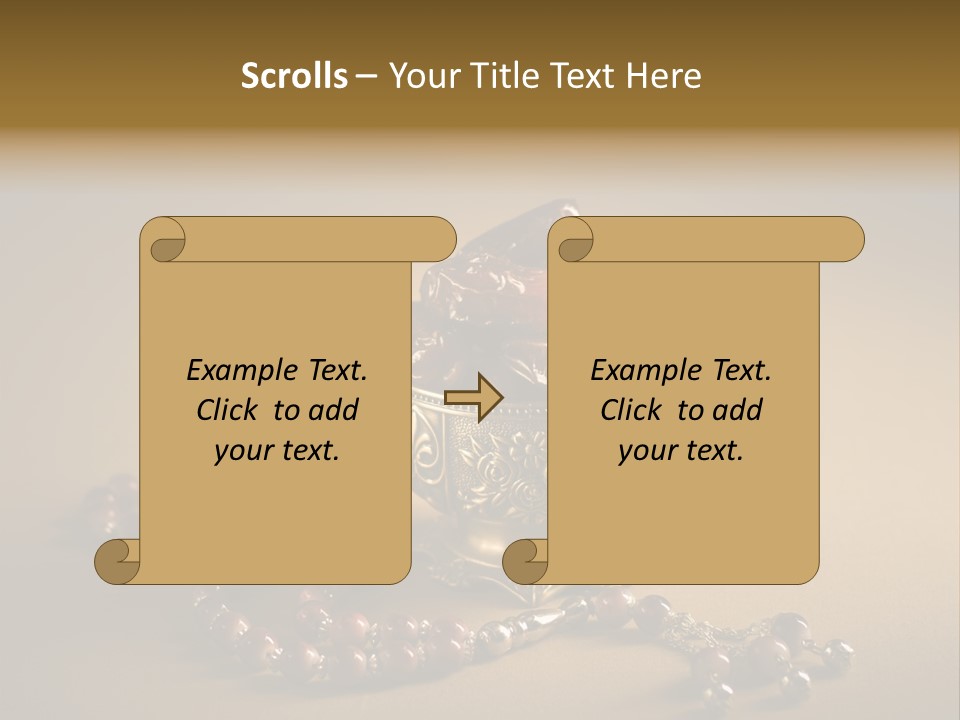 Scrolls – Your Title Text Here

Example Text. Click to add your text.

Example Text. Click to add your text.